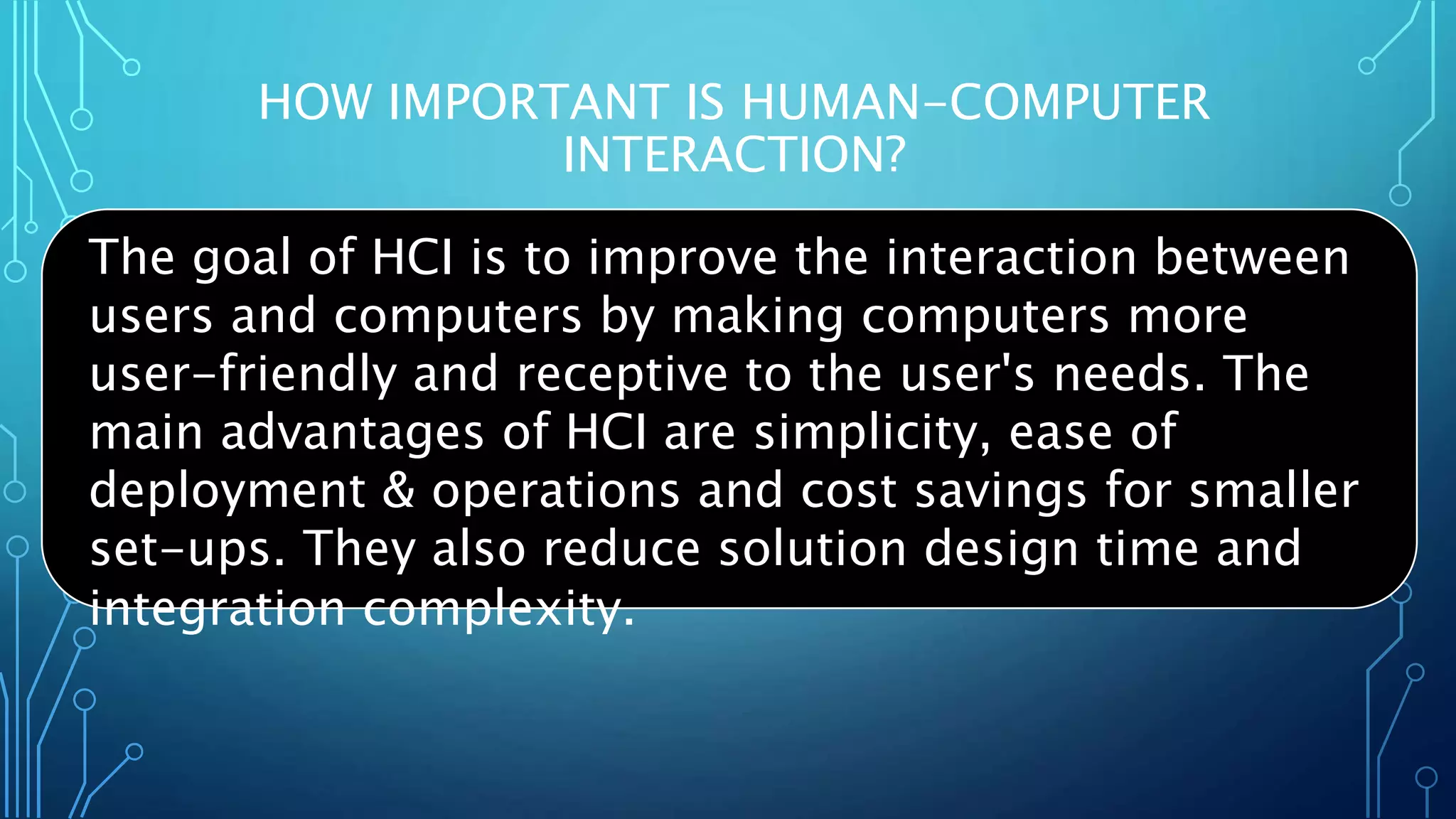 HOW IMPORTANT IS HUMAN-COMPUTER INTERACTION?

The goal of HCI is to improve the interaction between users and computers by making computers more user-friendly and receptive to the user's needs. The main advantages of HCI are simplicity, ease of deployment & operations and cost savings for smaller set-ups. They also reduce solution design time and integration complexity.